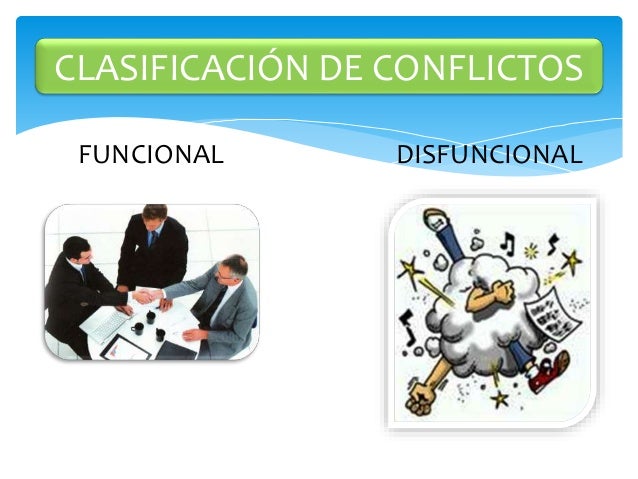 CLASIFICACIÓN DE CONFLICTOS

FUNCIONAL

DISFUNCIONAL